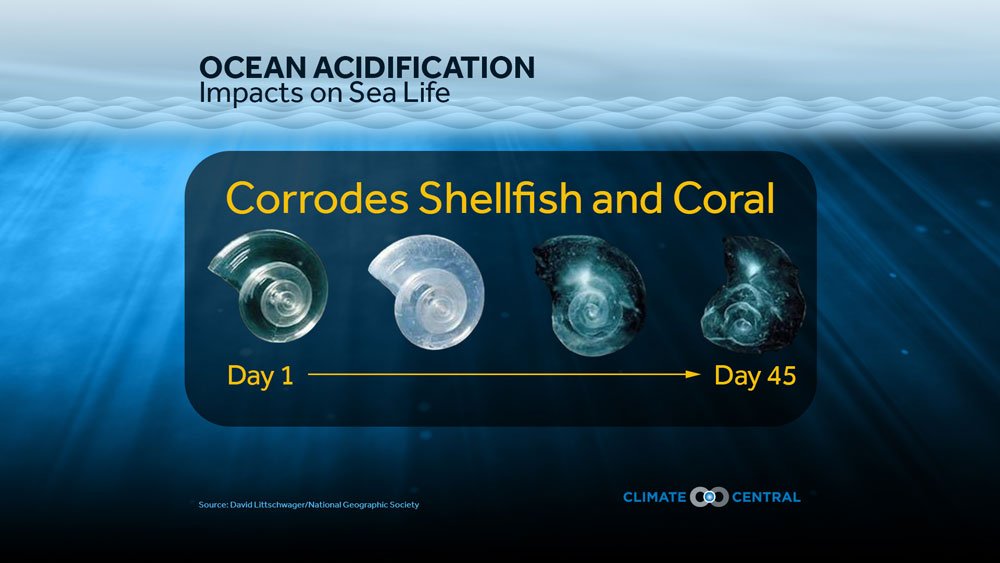 OCEAN ACIDIFICATION
Impacts on Sea Life

Corrodes Shellfish and Coral

Day 1 Day 45

Source: David Littschwager/National Geographic Society

CLIMATE CENTRAL